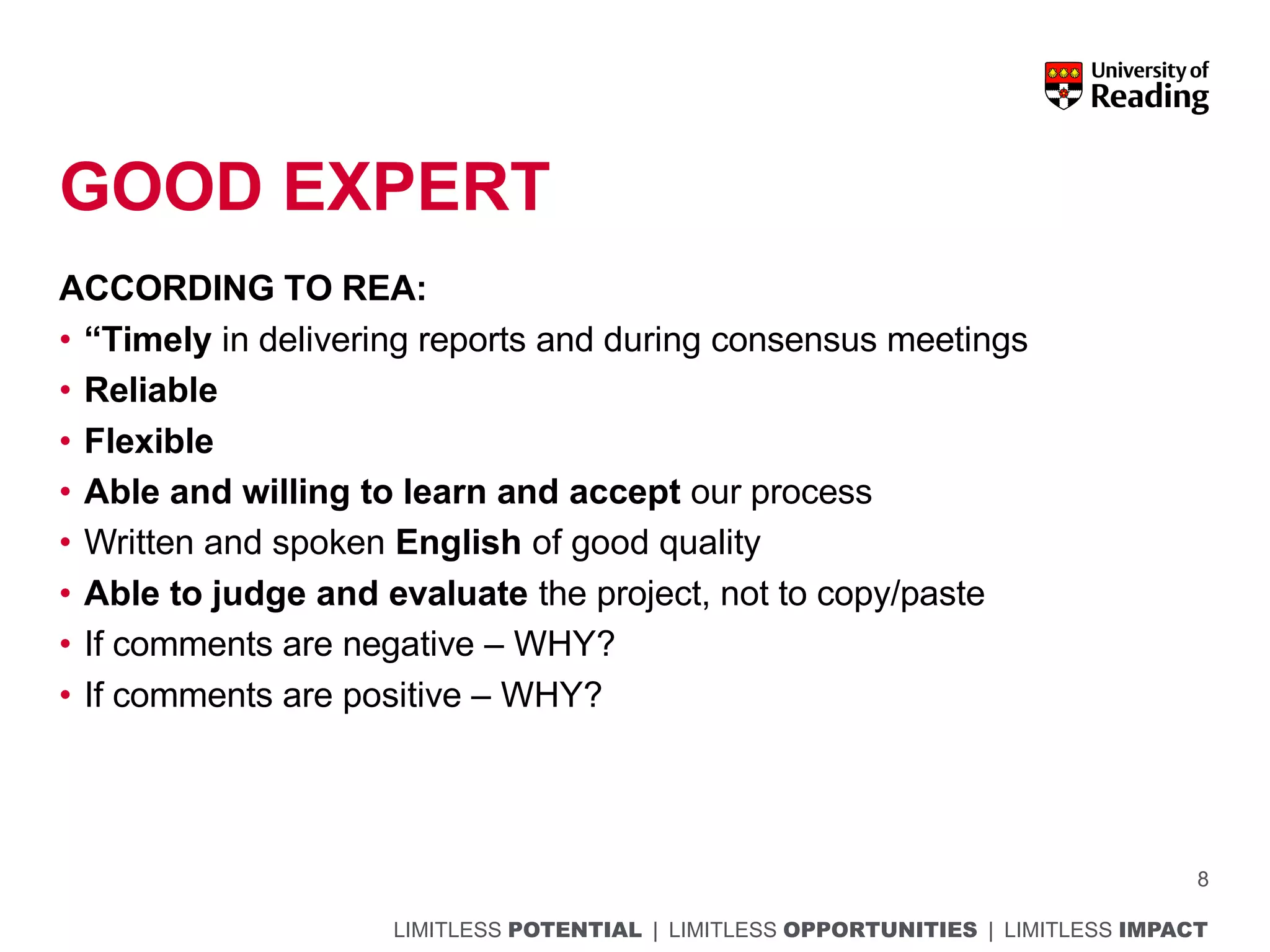 University of Reading

GOOD EXPERT

ACCORDING TO REA:
• “Timely in delivering reports and during consensus meetings
• Reliable
• Flexible
• Able and willing to learn and accept our process
• Written and spoken English of good quality
• Able to judge and evaluate the project, not to copy/paste
• If comments are negative – WHY?
• If comments are positive – WHY?

8

LIMITLESS POTENTIAL | LIMITLESS OPPORTUNITIES | LIMITLESS IMPACT